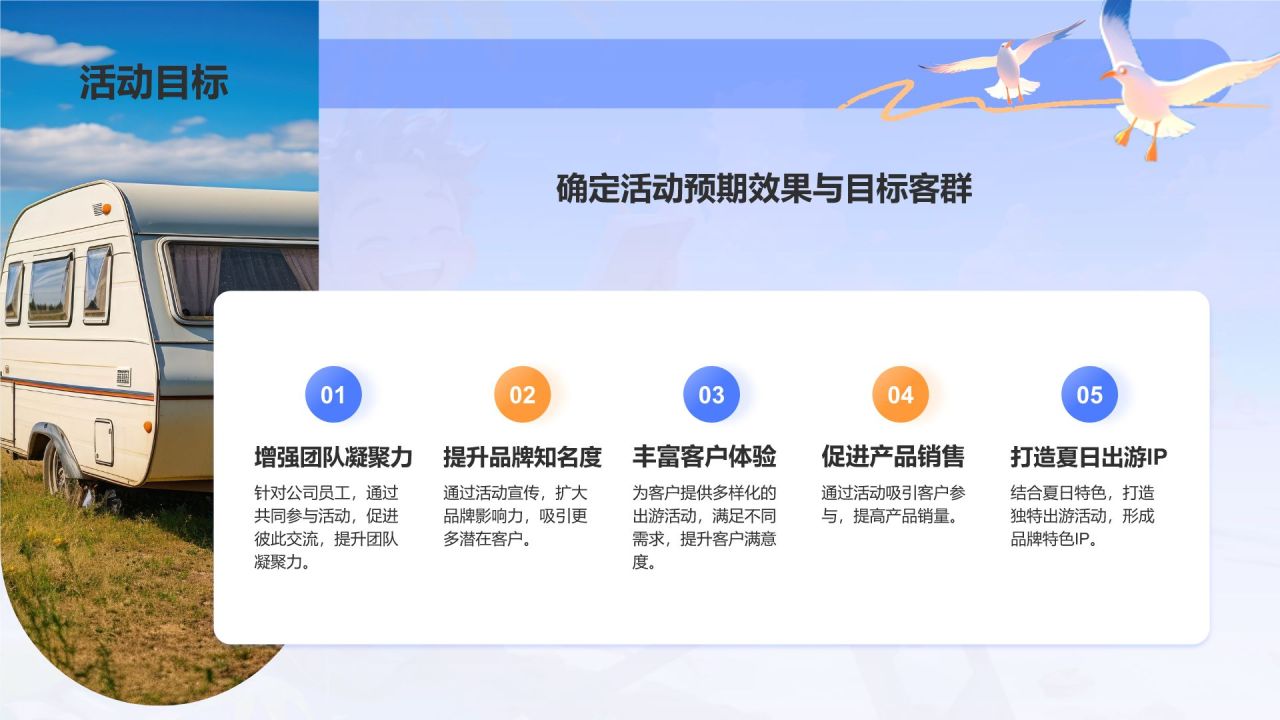 活动目标

确定活动预期效果与目标客群

01
增强团队凝聚力
针对公司员工，通过共同参与活动，促进彼此交流，提升团队凝聚力。

02
提升品牌知名度
通过活动宣传，扩大品牌影响力，吸引更多潜在客户。

03
丰富客户体验
为客户提供多样化的出游活动，满足不同需求，提升客户满意度。

04
促进产品销售
通过活动吸引客户参与，提高产品销量。

05
打造夏日出游IP
结合夏日特色，打造独特出游活动，形成品牌特色IP。